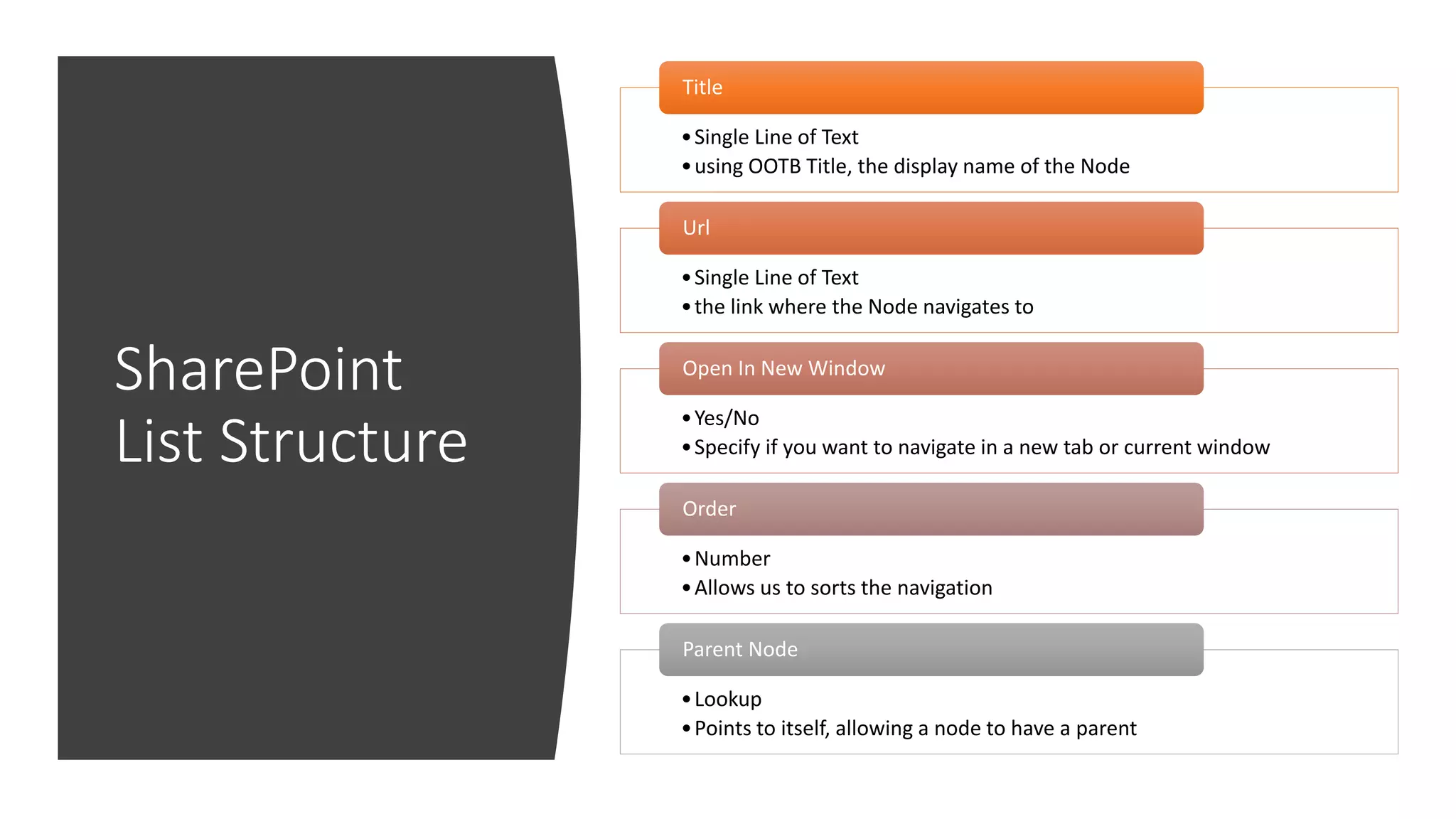 SharePoint List Structure

Title

• Single Line of Text
• using OOTB Title, the display name of the Node

Url

• Single Line of Text
• the link where the Node navigates to

Open In New Window

• Yes/No
• Specify if you want to navigate in a new tab or current window

Order

• Number
• Allows us to sorts the navigation

Parent Node

• Lookup
• Points to itself, allowing a node to have a parent